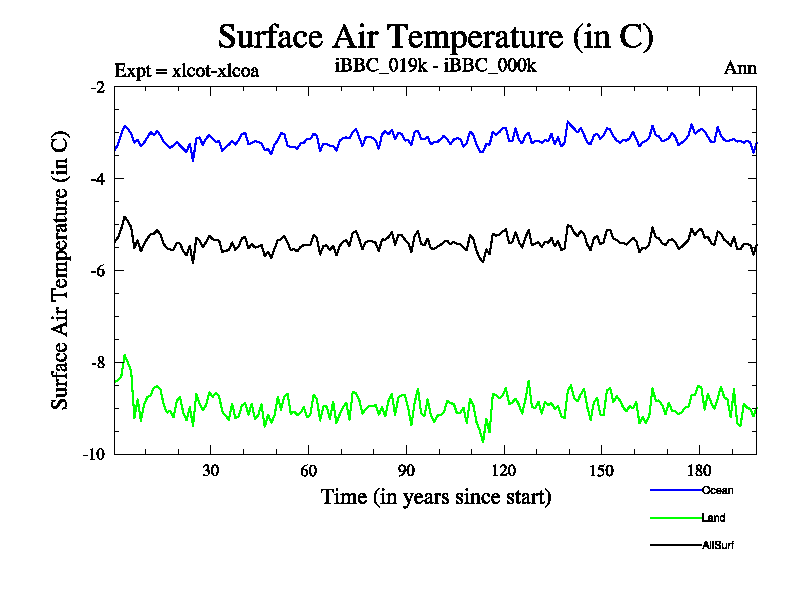 Surface Air Temperature (in C)

Expt = xlcot-xlcoa

iBBC_019k - iBBC_000k

Ann

Surface Air Temperature (in C)

-2

-4

-6

-8

-10

30

60

90

120

150

180

Time (in years since start)

Ocean

Land

AllSurf